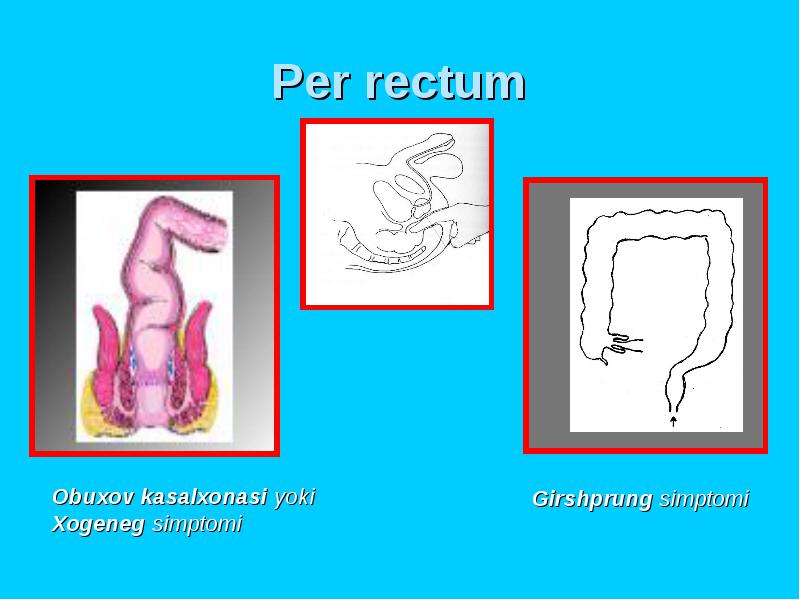 Per rectum

Obuxov kasalxonasi yoki Xogeneg simptomi

Girshprung simptomi